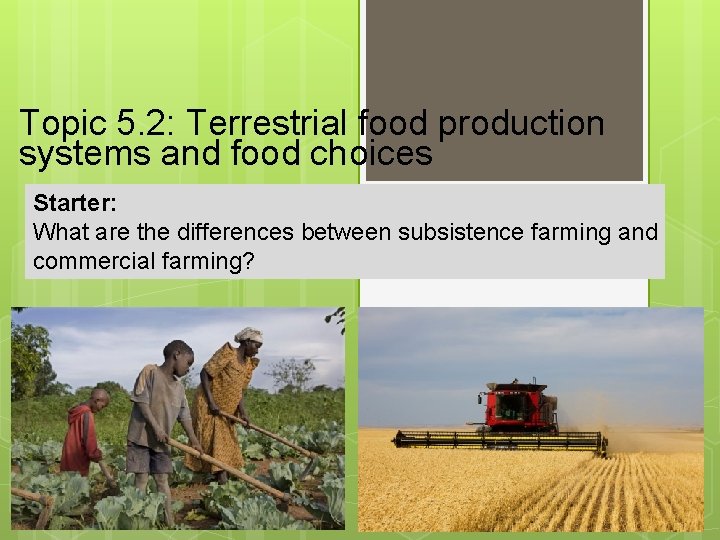 Topic 5.2: Terrestrial food production systems and food choices

Starter:
What are the differences between subsistence farming and commercial farming?